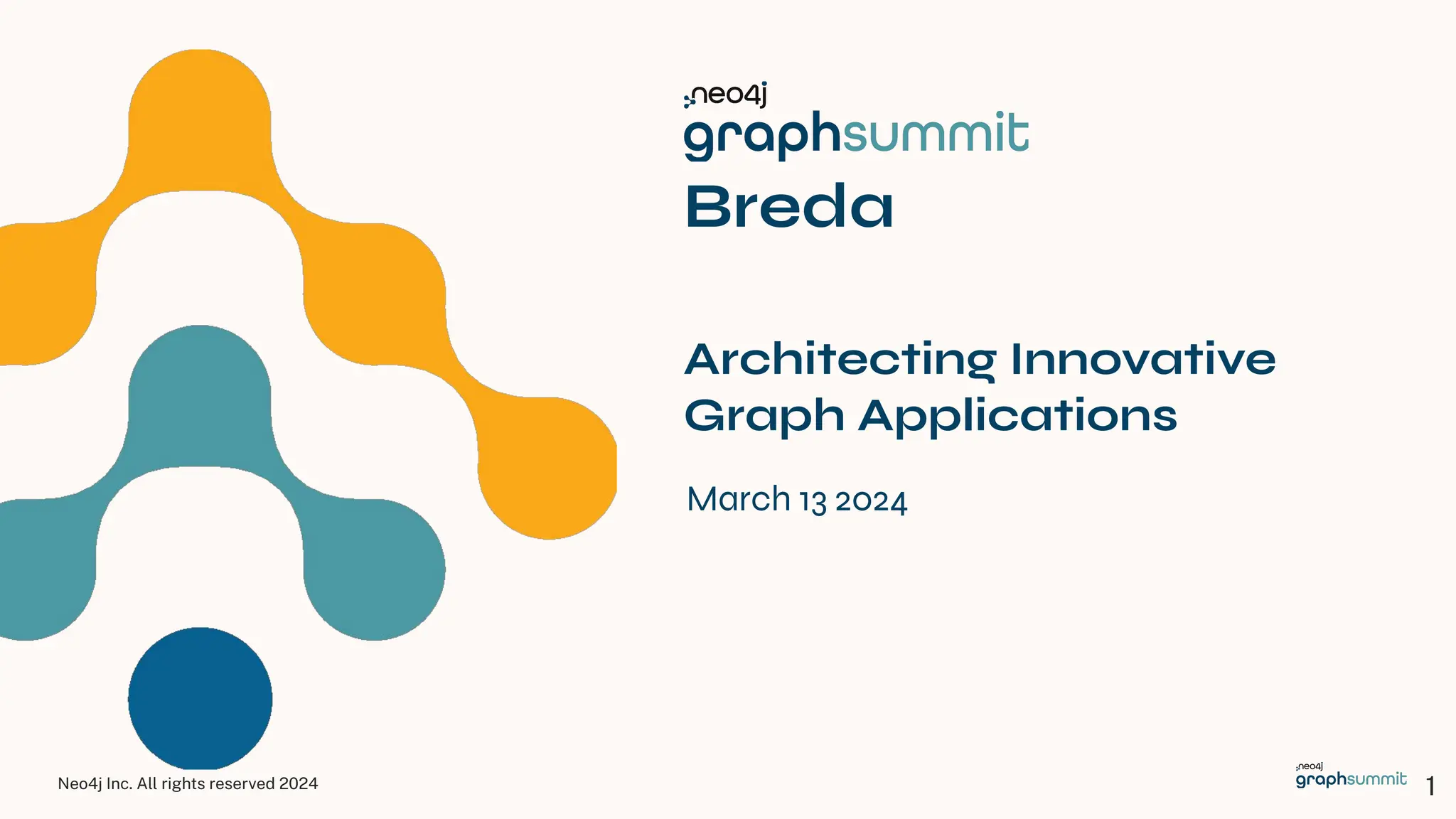 neo4j
graphsummit
Breda

Architecting Innovative Graph Applications

March 13 2024

Neo4j Inc. All rights reserved 2024

neo4j
graphsummit
1